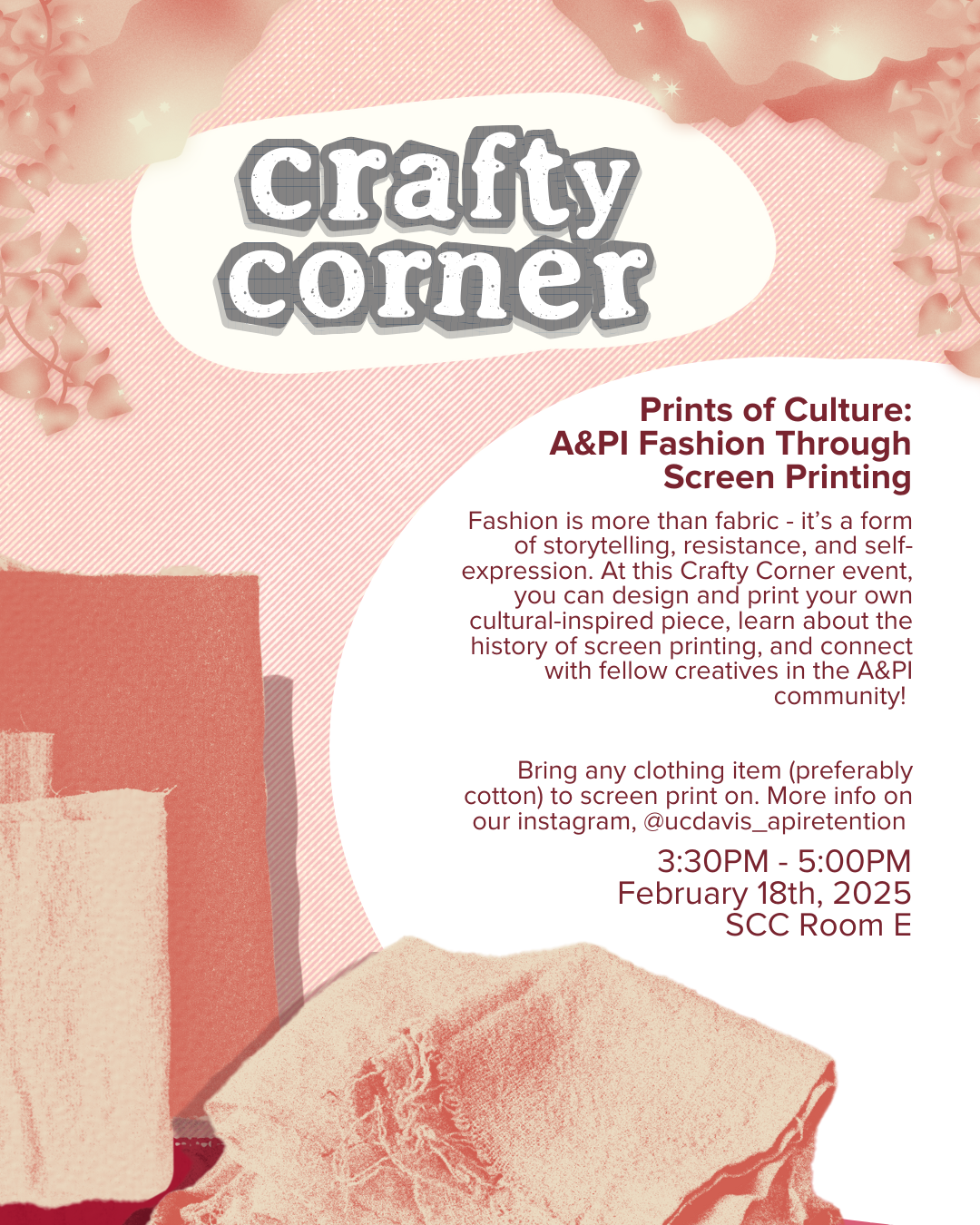 Crafty corner

Prints of Culture: A&PI Fashion Through Screen Printing

Fashion is more than fabric - it's a form of storytelling, resistance, and self-expression. At this Crafty Corner event, you can design and print your own cultural-inspired piece, learn about the history of screen printing, and connect with fellow creatives in the A&PI community!

Bring any clothing item (preferably cotton) to screen print on. More info on our instagram, @ucdavis_apiretention

3:30PM - 5:00PM
February 18th, 2025
SCC Room E